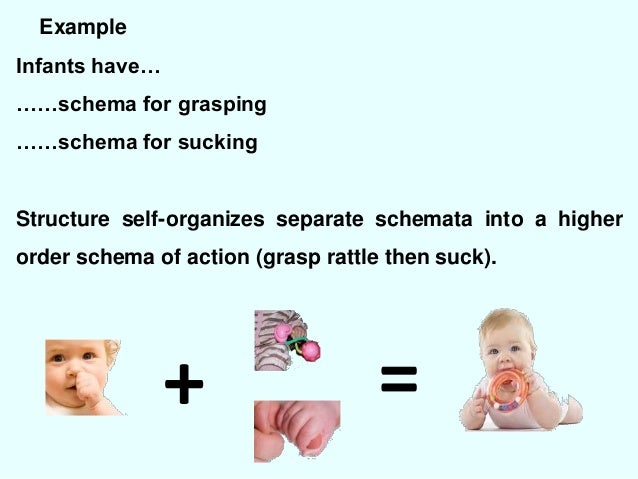 Example

Infants have…

……schema for grasping

……schema for sucking

Structure self-organizes separate schemata into a higher order schema of action (grasp rattle then suck).

+ =